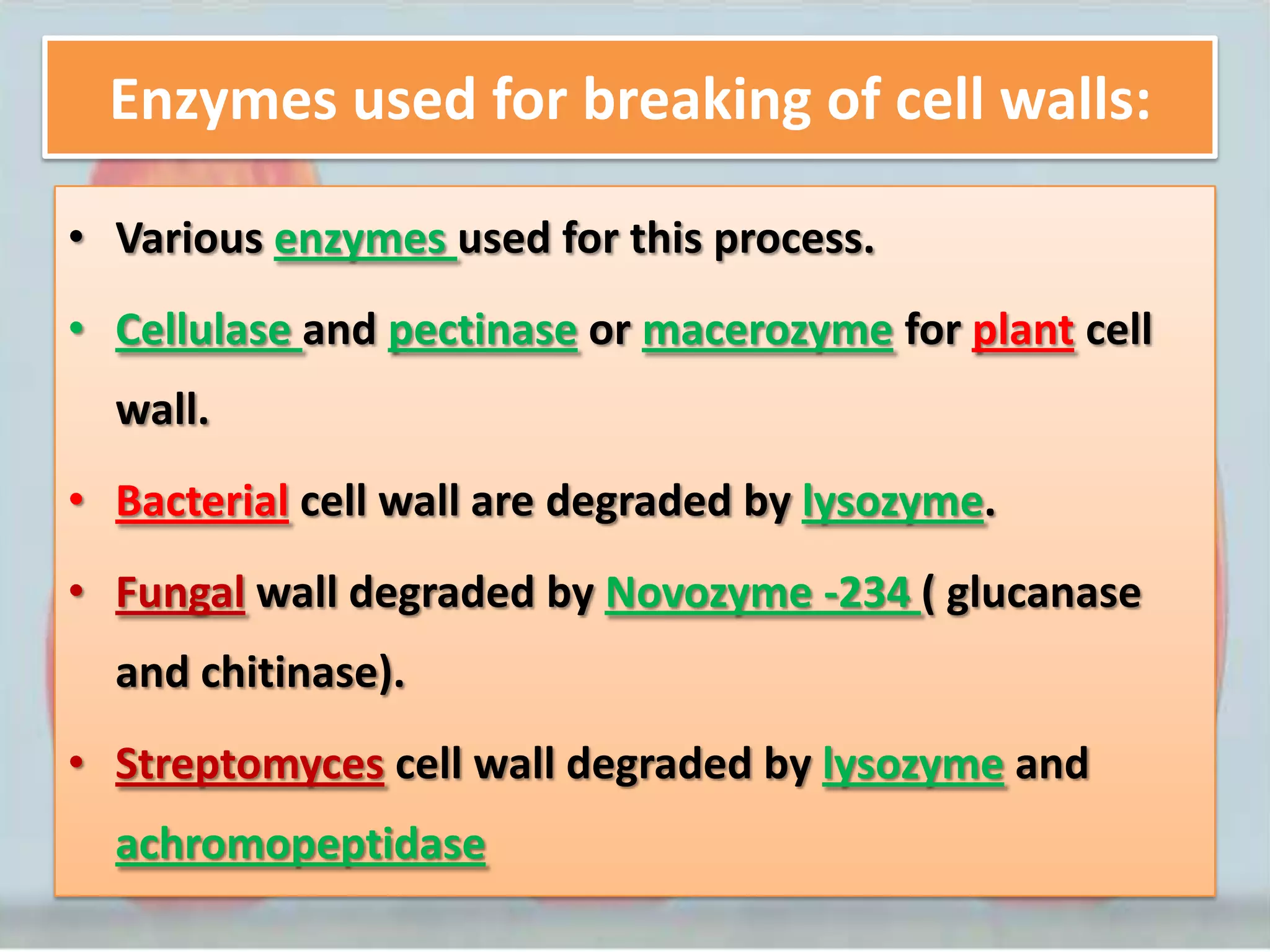 Enzymes used for breaking of cell walls:

• Various enzymes used for this process.

• Cellulase and pectinase or macerozyme for plant cell wall.

• Bacterial cell wall are degraded by lysozyme.

• Fungal wall degraded by Novozyme -234 ( glucanase and chitinase).

• Streptomyces cell wall degraded by lysozyme and achromopeptidase